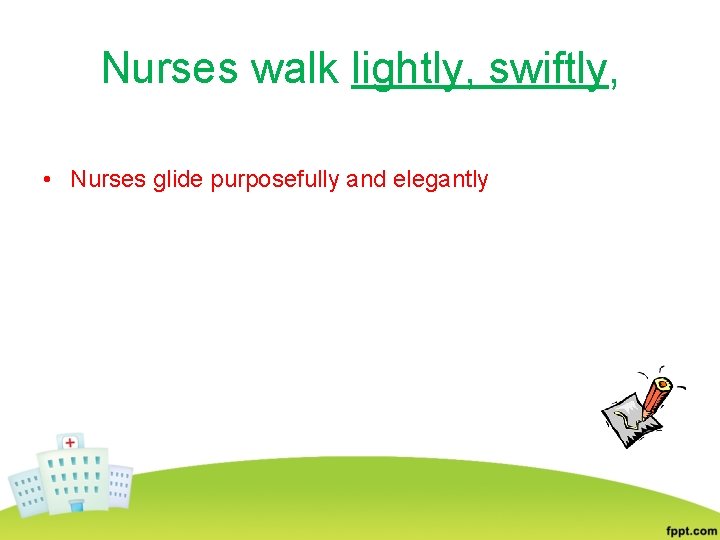 Nurses walk lightly, swiftly,

• Nurses glide purposefully and elegantly

fppt.com